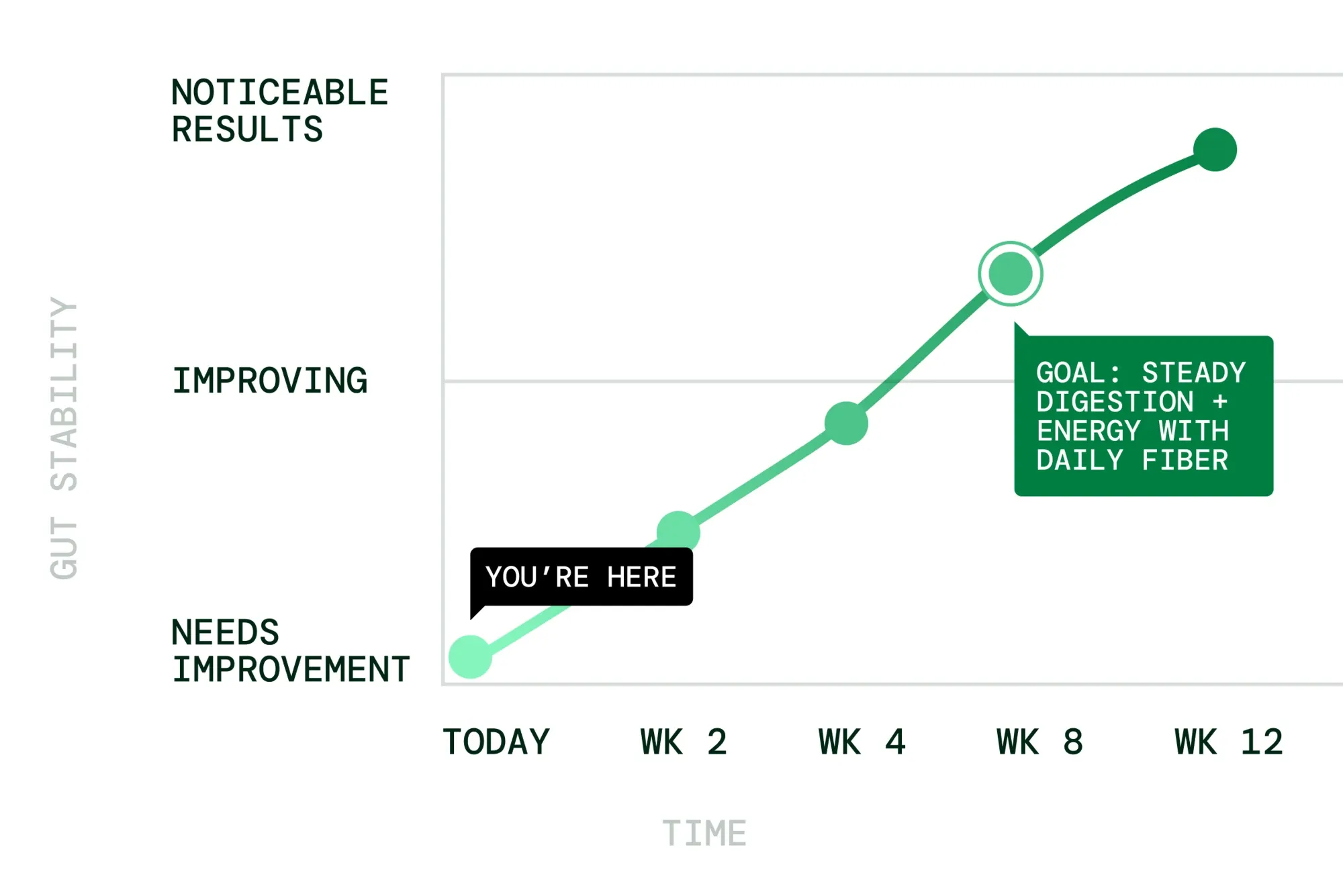 GUT STABILITY

NOTICEABLE RESULTS

IMPROVING

NEEDS IMPROVEMENT

YOU'RE HERE

GOAL: STEADY DIGESTION + ENERGY WITH DAILY FIBER

TODAY

WK 2

WK 4

WK 8

WK 12

TIME